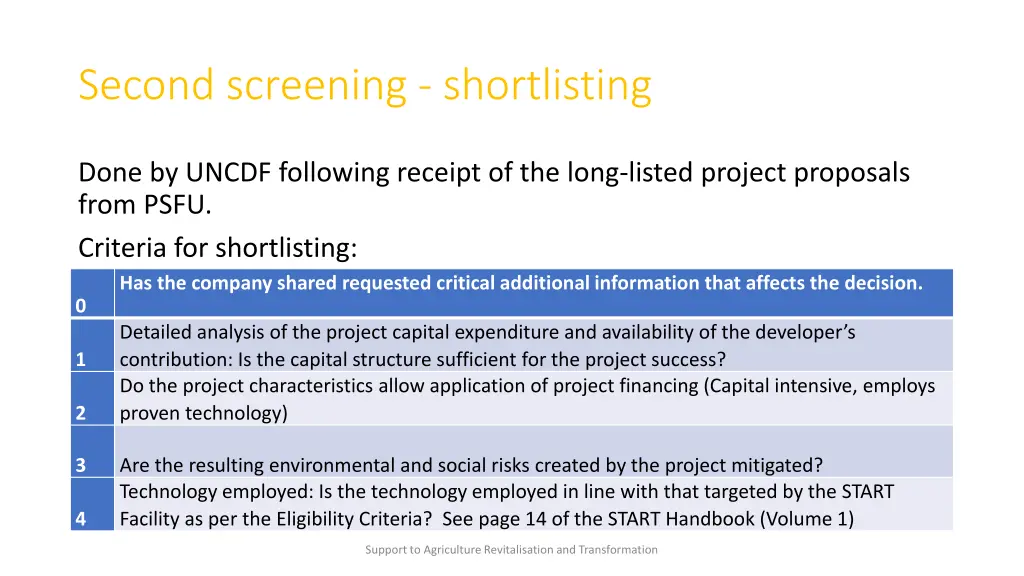 Second screening - shortlisting

Done by UNCDF following receipt of the long-listed project proposals from PSFU.

Criteria for shortlisting:

| 0 | Has the company shared requested critical additional information that affects the decision. |
|---|---|
| 1 | Detailed analysis of the project capital expenditure and availability of the developer's contribution: Is the capital structure sufficient for the project success? |
| 2 | Do the project characteristics allow application of project financing (Capital intensive, employs proven technology) |
| 3 | Are the resulting environmental and social risks created by the project mitigated? |
| 4 | Technology employed: Is the technology employed in line with that targeted by the START Facility as per the Eligibility Criteria? See page 14 of the START Handbook (Volume 1) |

Support to Agriculture Revitalisation and Transformation